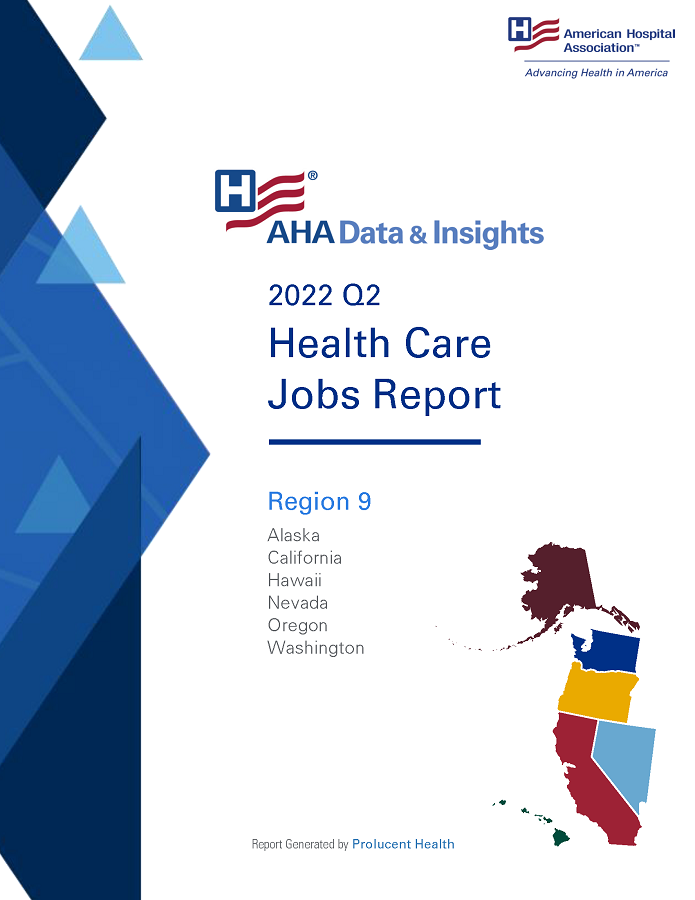 American Hospital Association™
Advancing Health in America

AHA Data & Insights

2022 Q2
Health Care Jobs Report

Region 9
Alaska
California
Hawaii
Nevada
Oregon
Washington

Report Generated by Prolucent Health